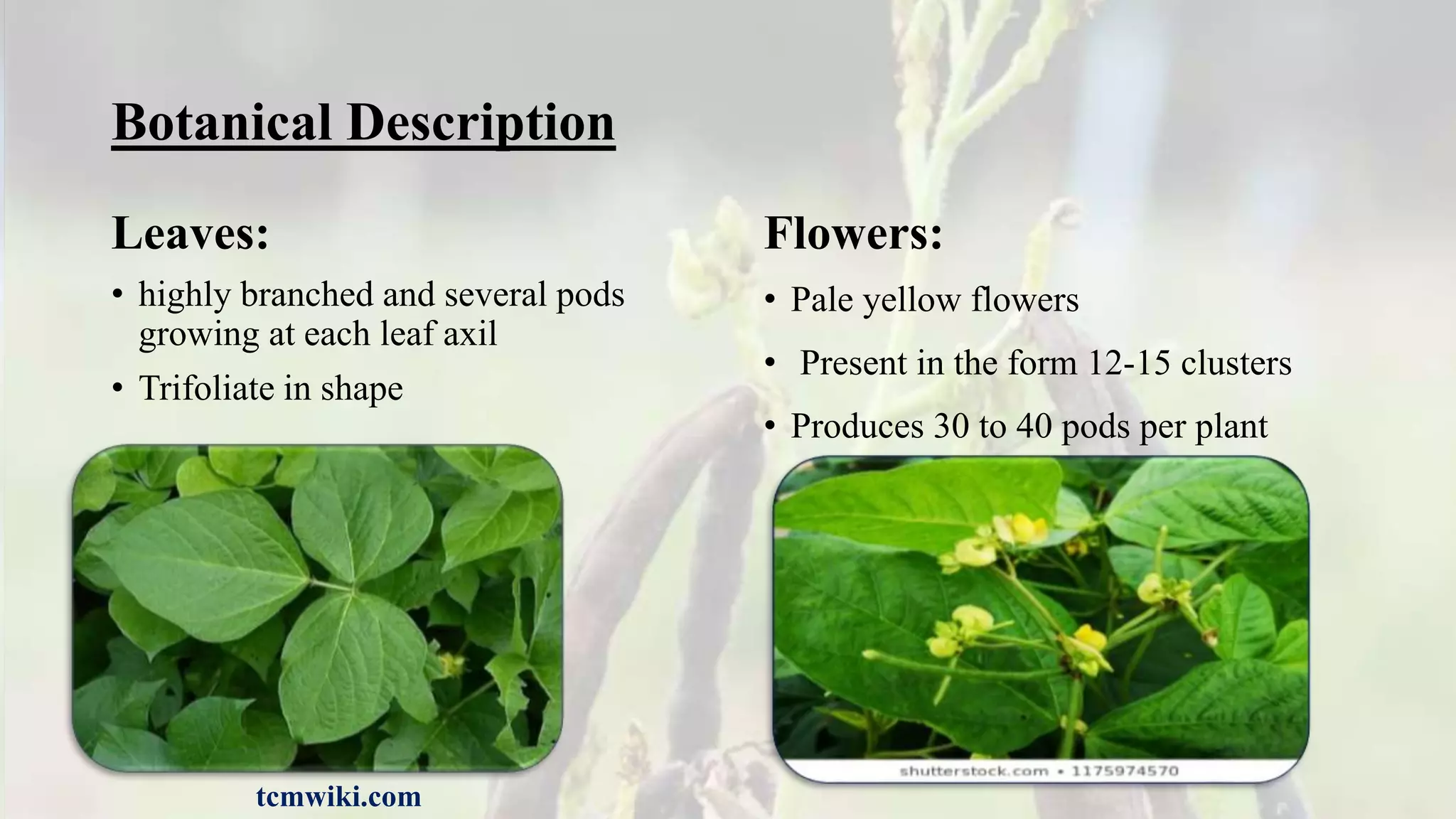 Botanical Description

Leaves:

• highly branched and several pods growing at each leaf axil

• Trifoliate in shape

tcmwiki.com

Flowers:

• Pale yellow flowers

• Present in the form 12-15 clusters

• Produces 30 to 40 pods per plant

shutterstock.com • 1175974570